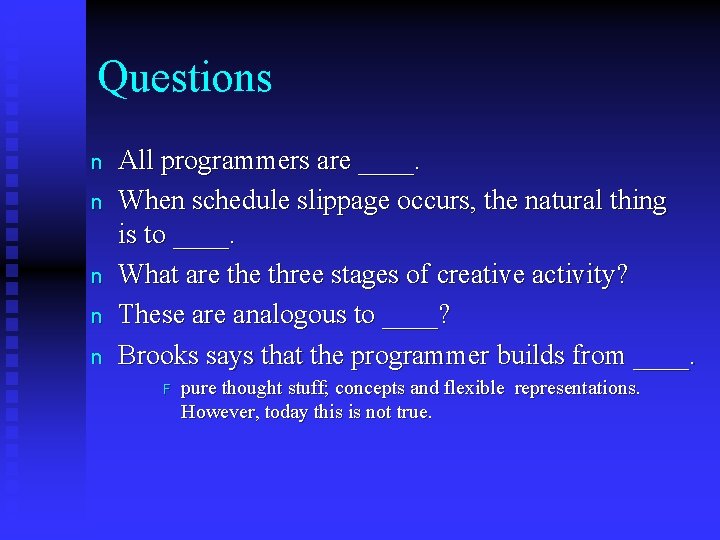 Questions

n All programmers are ____.

n When schedule slippage occurs, the natural thing is to ____.

n What are the three stages of creative activity?

n These are analogous to ____?

n Brooks says that the programmer builds from ____.

F pure thought stuff; concepts and flexible representations. However, today this is not true.